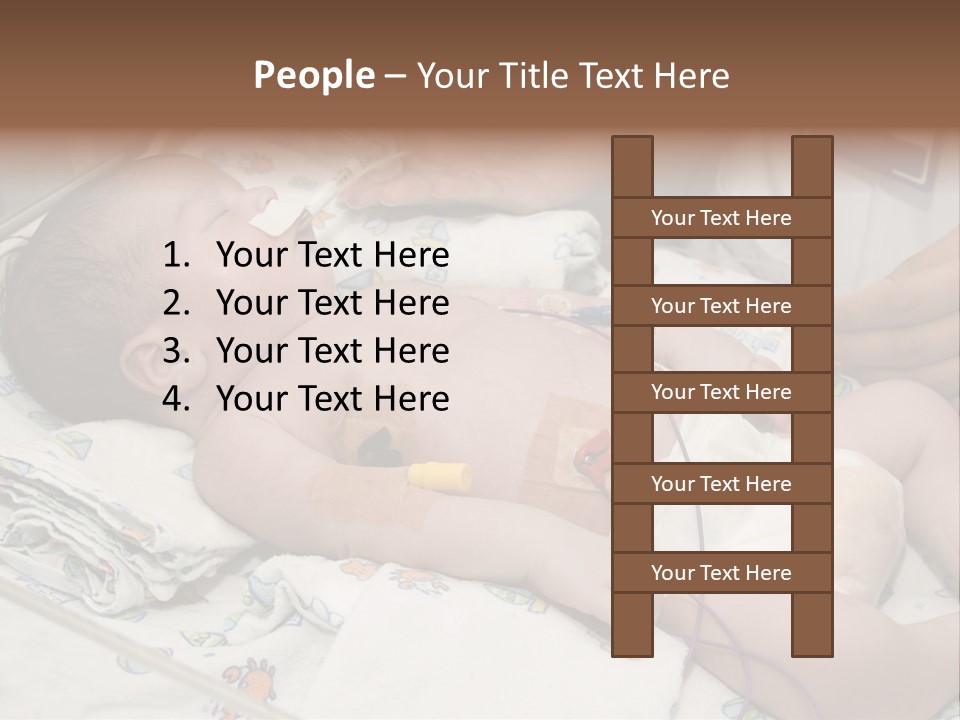 People – Your Title Text Here

1. Your Text Here
2. Your Text Here
3. Your Text Here
4. Your Text Here

Your Text Here

Your Text Here

Your Text Here

Your Text Here

Your Text Here